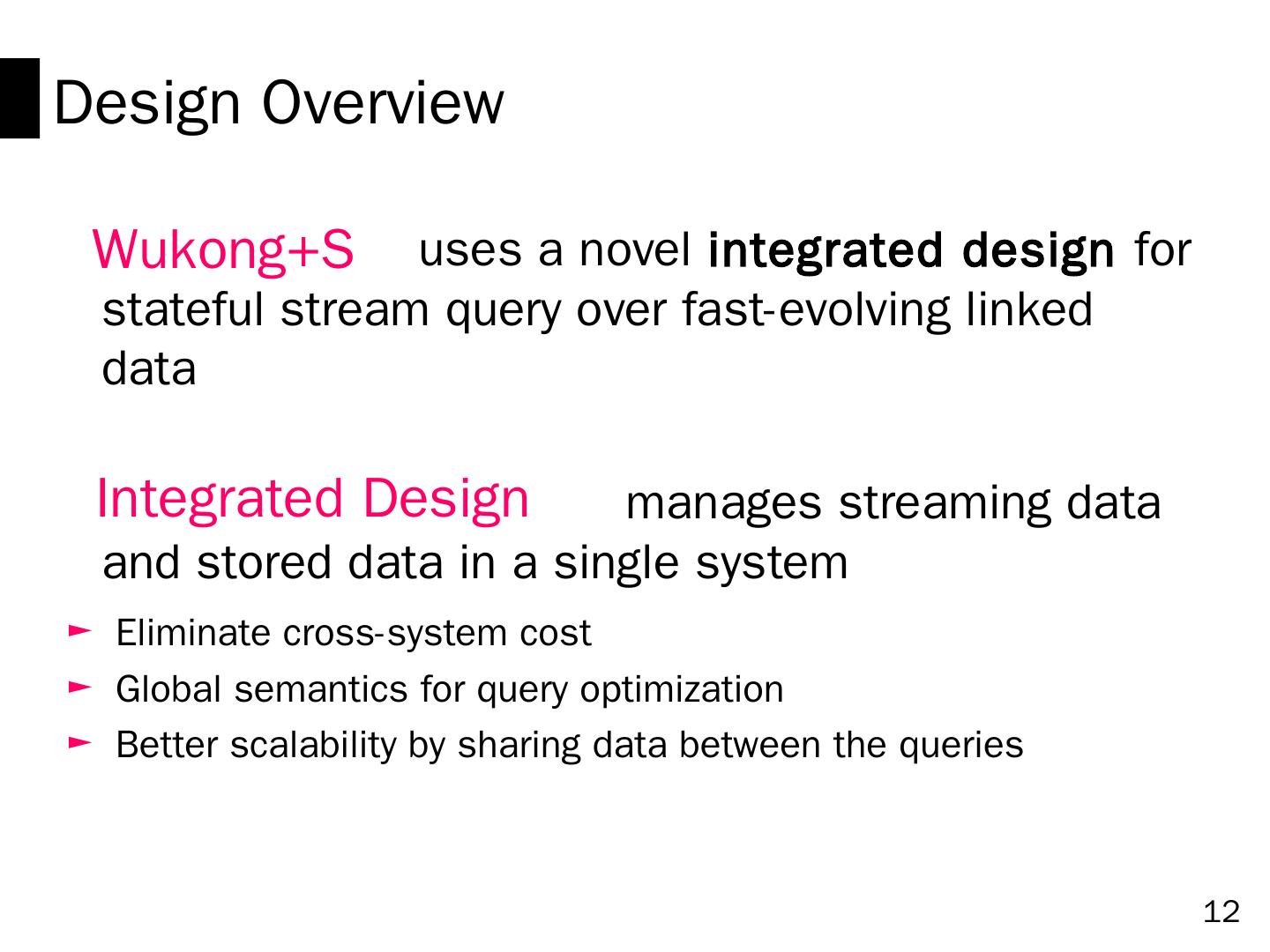 Design Overview

Wukong+S uses a novel integrated design for stateful stream query over fast-evolving linked data

Integrated Design manages streaming data and stored data in a single system

► Eliminate cross-system cost
► Global semantics for query optimization
► Better scalability by sharing data between the queries

12